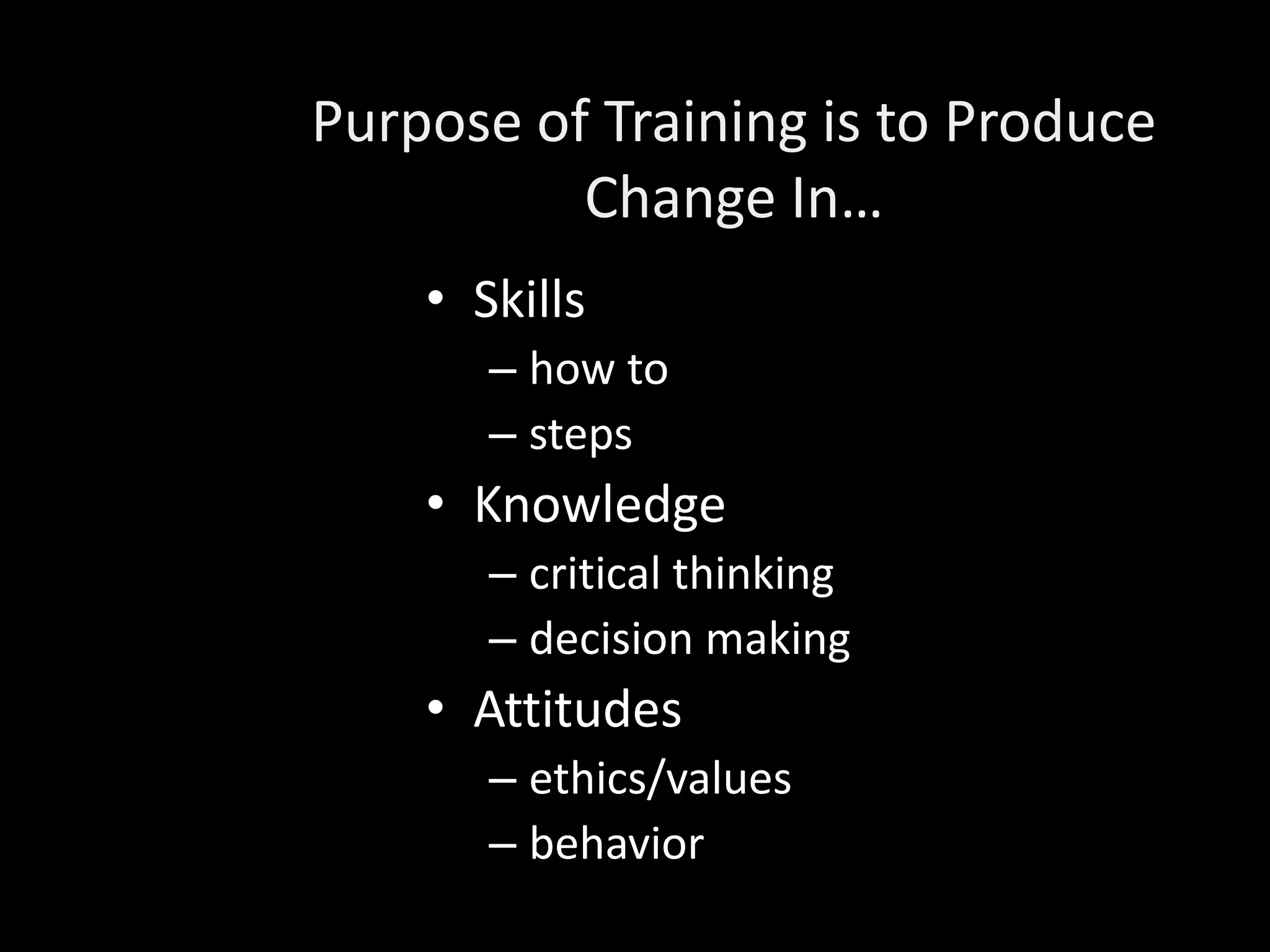 Purpose of Training is to Produce Change In…

• Skills
  – how to
  – steps
• Knowledge
  – critical thinking
  – decision making
• Attitudes
  – ethics/values
  – behavior